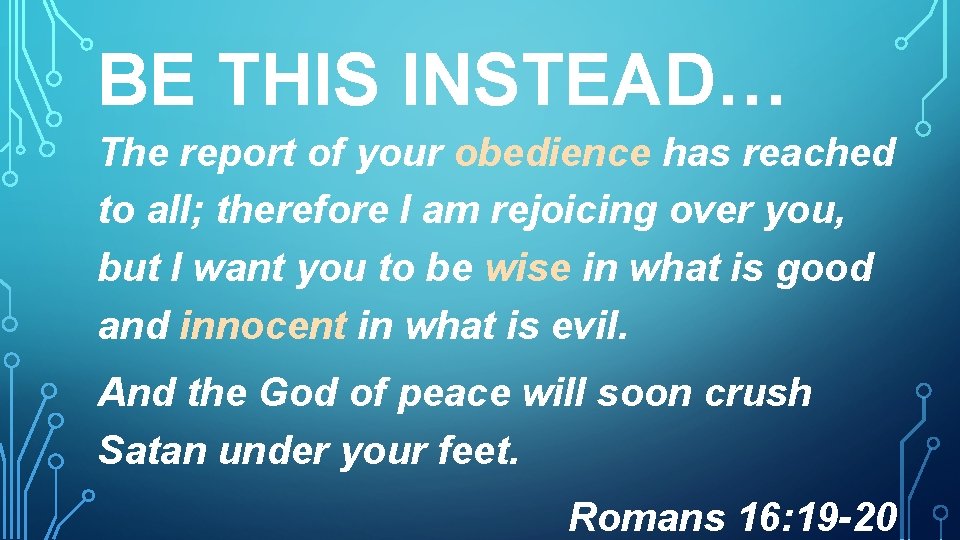 BE THIS INSTEAD…

The report of your obedience has reached to all; therefore I am rejoicing over you, but I want you to be wise in what is good and innocent in what is evil.

And the God of peace will soon crush Satan under your feet.

Romans 16:19-20